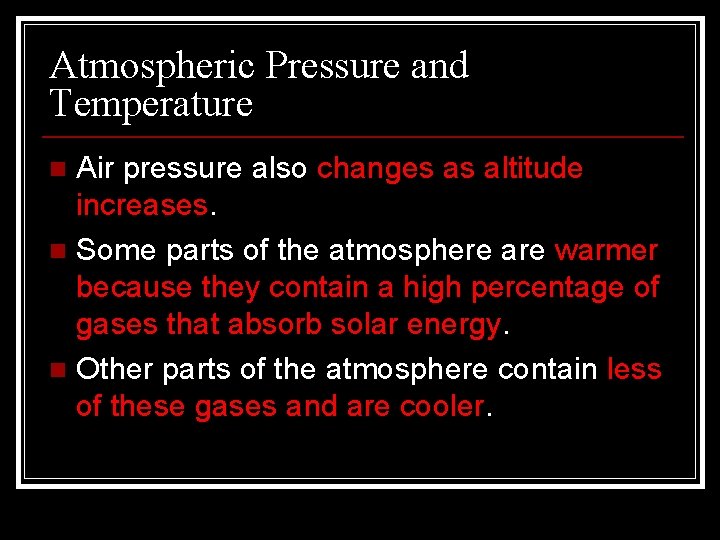 Atmospheric Pressure and Temperature

Air pressure also changes as altitude increases.

Some parts of the atmosphere are warmer because they contain a high percentage of gases that absorb solar energy.

Other parts of the atmosphere contain less of these gases and are cooler.